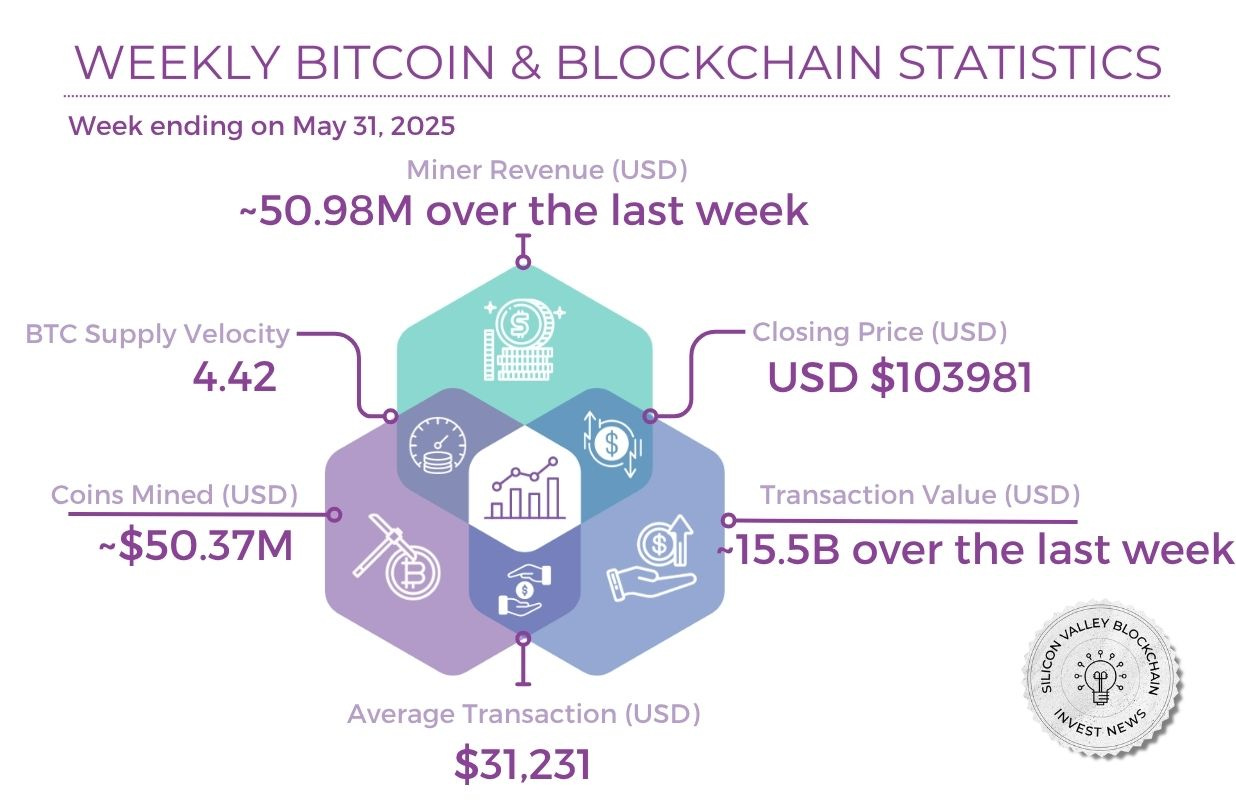 WEEKLY BITCOIN & BLOCKCHAIN STATISTICS

Week ending on May 31, 2025

Miner Revenue (USD)
~50.98M over the last week

BTC Supply Velocity
4.42

Closing Price (USD)
USD $103981

Coins Mined (USD)
~$50.37M

Transaction Value (USD)
~15.5B over the last week

Average Transaction (USD)
$31,231

SILICON VALLEY BLOCKCHAIN INVEST NEWS